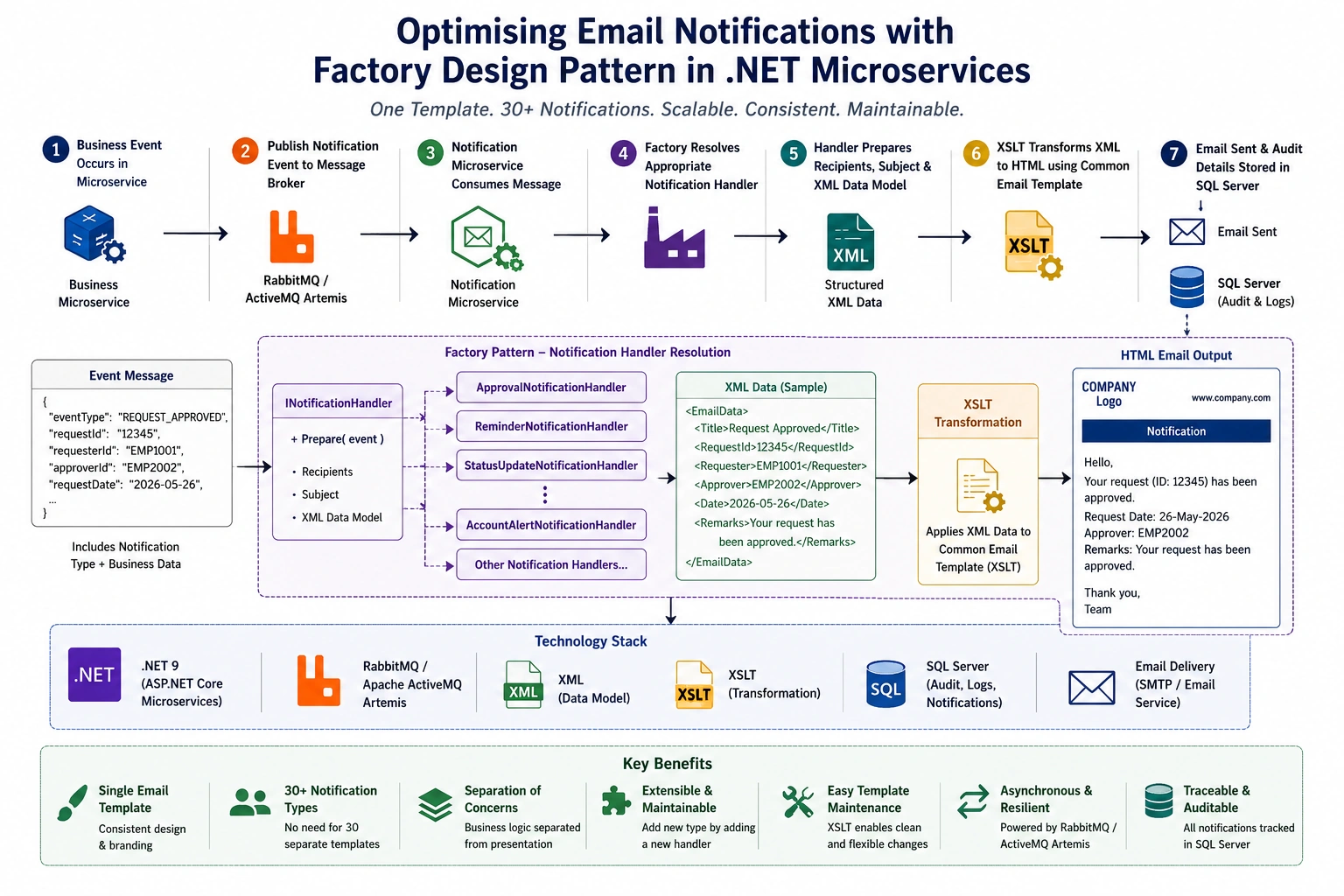 Optimising Email Notifications with Factory Design Pattern in .NET Microservices

One Template. 30+ Notifications. Scalable. Consistent. Maintainable.

1 Business Event Occurs in Microservice

Business Microservice

2 Publish Notification Event to Message Broker

RabbitMQ / ActiveMQ Artemis

3 Notification Microservice Consumes Message

Notification Microservice

4 Factory Resolves Appropriate Notification Handler

5 Handler Prepares Recipients, Subject & XML Data Model

XML

Structured XML Data

6 XSLT Transforms XML to HTML using Common Email Template

XSLT

7 Email Sent & Audit Details Stored in SQL Server

Email Sent

SQL Server (Audit & Logs)

Event Message

{
"eventType": "REQUEST_APPROVED",
"requestId": "12345",
"requesterId": "EMP1001",
"approverId": "EMP2002",
"requestDate": "2026-05-26",
...
}

Includes Notification Type + Business Data

Factory Pattern – Notification Handler Resolution

INotificationHandler

+ Prepare( event )

• Recipients
• Subject
• XML Data Model

ApprovalNotificationHandler

ReminderNotificationHandler

StatusUpdateNotificationHandler

AccountAlertNotificationHandler

Other Notification Handlers...

XML Data (Sample)

<EmailData>
<Title>Request Approved</Title>
<RequestId>12345</RequestId>
<Requester>EMP1001</Requester>
<Approver>EMP2002</Approver>
<Date>2026-05-26</Date>
<Remarks>Your request has been approved.</Remarks>
</EmailData>

XSLT Transformation

Applies XML Data to Common Email Template (XSLT)

HTML Email Output

COMPANY Logo

www.company.com

Notification

Hello,

Your request (ID: 12345) has been approved.

Request Date: 26-May-2026
Approver: EMP2002
Remarks: Your request has been approved.

Thank you,
Team

Technology Stack

.NET

.NET 9 (ASP.NET Core Microservices)

RabbitMQ / Apache ActiveMQ Artemis

XML

XML (Data Model)

XSLT

XSLT (Transformation)

SQL

SQL Server (Audit, Logs, Notifications)

Email Delivery (SMTP / Email Service)

Key Benefits

Single Email Template
Consistent design & branding

30+ Notification Types
No need for 30 separate templates

Separation of Concerns
Business logic separated from presentation

Extensible & Maintainable
Add new type by adding a new handler

Easy Template Maintenance
XSLT enables clean and flexible changes

Asynchronous & Resilient
Powered by RabbitMQ / ActiveMQ Artemis

Traceable & Auditable
All notifications tracked in SQL Server